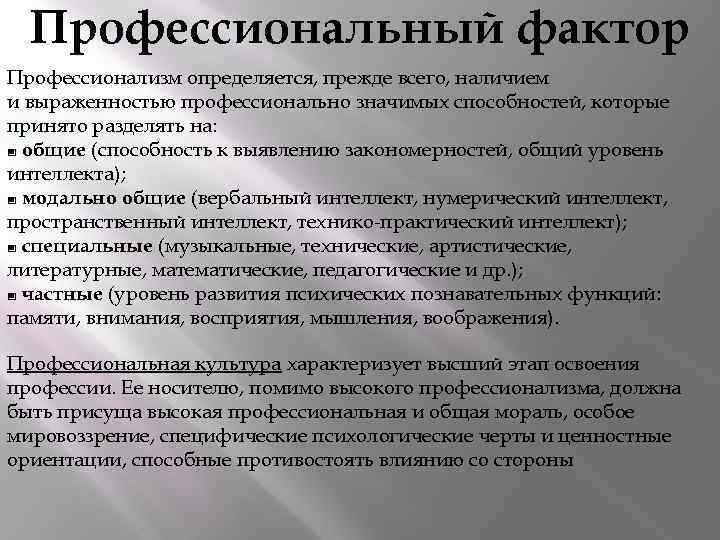 Профессиональный фактор

Профессионализм определяется, прежде всего, наличием и выраженностью профессионально значимых способностей, которые принято разделять на:
▪ общие (способность к выявлению закономерностей, общий уровень интеллекта);
▪ модально общие (вербальный интеллект, нумерический интеллект, пространственный интеллект, технико-практический интеллект);
▪ специальные (музыкальные, технические, артистические, литературные, математические, педагогические и др.);
▪ частные (уровень развития психических познавательных функций: памяти, внимания, восприятия, мышления, воображения).

Профессиональная культура характеризует высший этап освоения профессии. Ее носителю, помимо высокого профессионализма, должна быть присуща высокая профессиональная и общая мораль, особое мировоззрение, специфические психологические черты и ценностные ориентации, способные противостоять влиянию со стороны